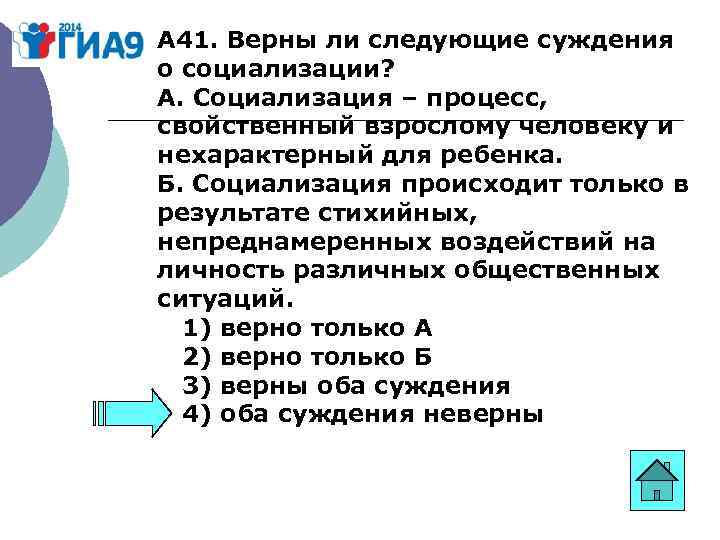 2014 ГИА9

А41. Верны ли следующие суждения о социализации?
А. Социализация – процесс, свойственный взрослому человеку и нехарактерный для ребенка.
Б. Социализация происходит только в результате стихийных, непреднамеренных воздействий на личность различных общественных ситуаций.
1) верно только А
2) верно только Б
3) верны оба суждения
4) оба суждения неверны